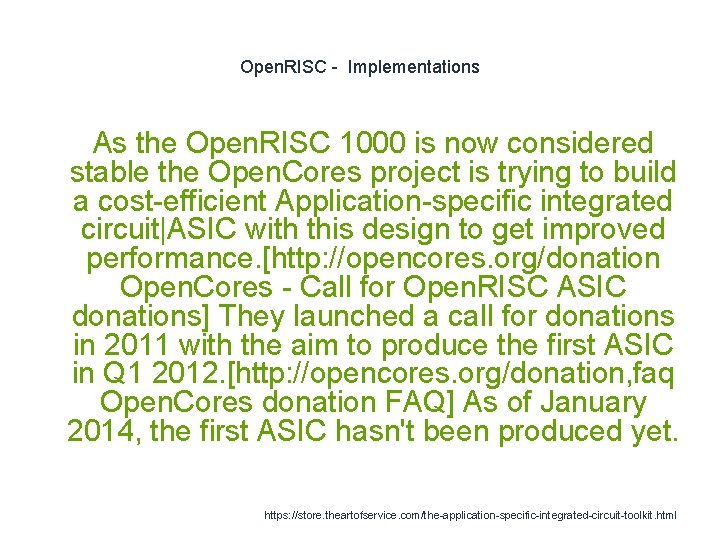 OpenRISC - Implementations

As the OpenRISC 1000 is now considered stable the OpenCores project is trying to build a cost-efficient Application-specific integrated circuit|ASIC with this design to get improved performance.[http://opencores.org/donation OpenCores - Call for OpenRISC ASIC donations] They launched a call for donations in 2011 with the aim to produce the first ASIC in Q1 2012.[http://opencores.org/donation,faq OpenCores donation FAQ] As of January 2014, the first ASIC hasn't been produced yet.

https://store.theartofservice.com/the-application-specific-integrated-circuit-toolkit.html